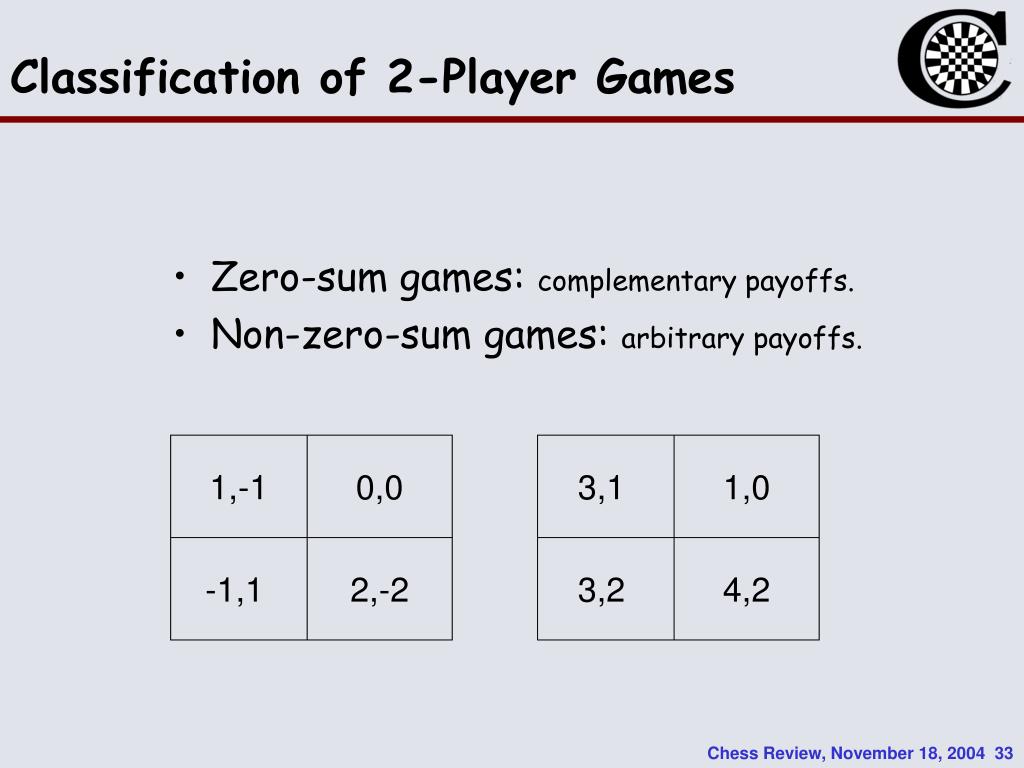 Classification of 2-Player Games

• Zero-sum games: complementary payoffs.
• Non-zero-sum games: arbitrary payoffs.

| 1,-1 | 0,0 |
|---|---|
| -1,1 | 2,-2 |

| 3,1 | 1,0 |
|---|---|
| 3,2 | 4,2 |

Chess Review, November 18, 2004 33